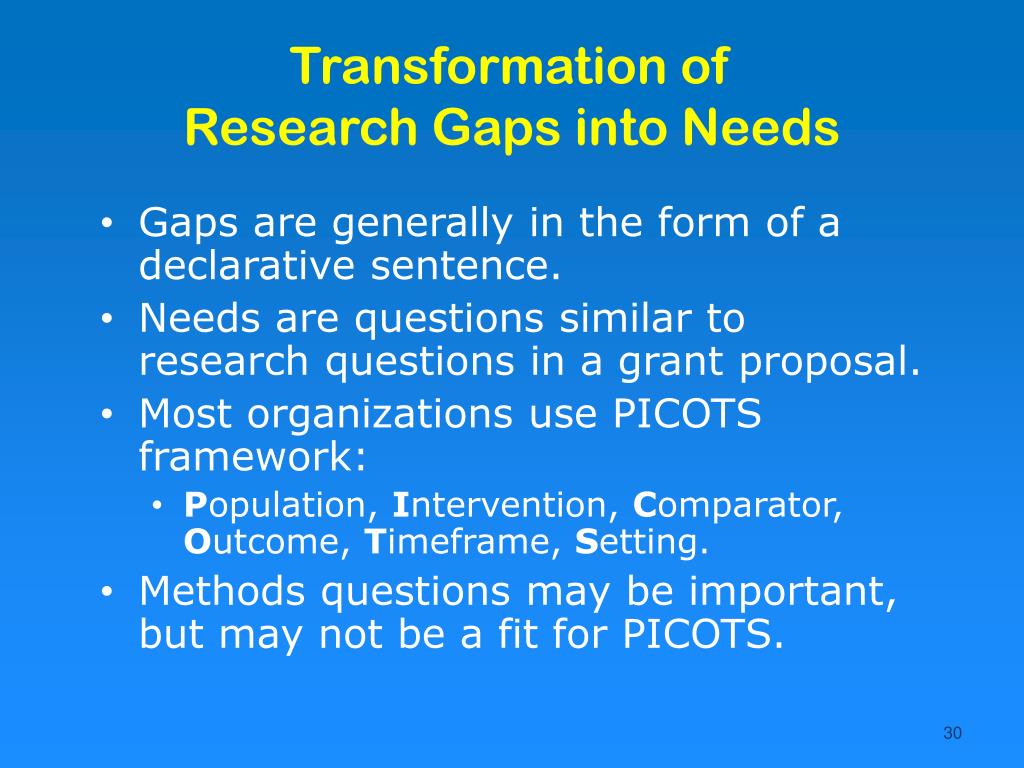 Transformation of
Research Gaps into Needs

• Gaps are generally in the form of a declarative sentence.
• Needs are questions similar to research questions in a grant proposal.
• Most organizations use PICOTS framework:
  • Population, Intervention, Comparator, Outcome, Timeframe, Setting.
• Methods questions may be important, but may not be a fit for PICOTS.

30